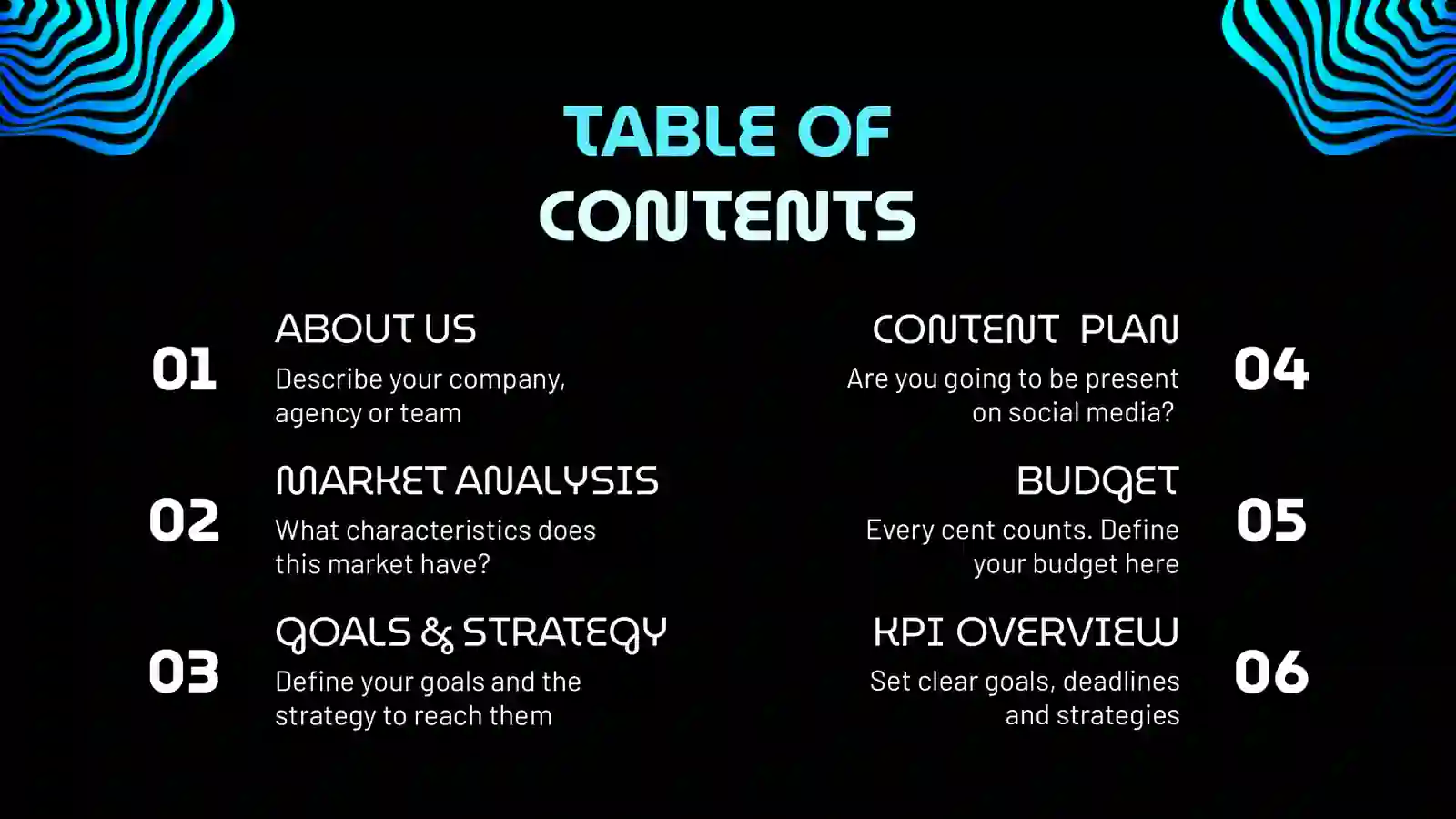 TABLE OF CONTENTS

01
ABOUT US
Describe your company, agency or team

02
MARKET ANALYSIS
What characteristics does this market have?

03
GOALS & STRATEGY
Define your goals and the strategy to reach them

CONTENT PLAN
Are you going to be present on social media?
04

BUDGET
Every cent counts. Define your budget here
05

KPI OVERVIEW
Set clear goals, deadlines and strategies
06